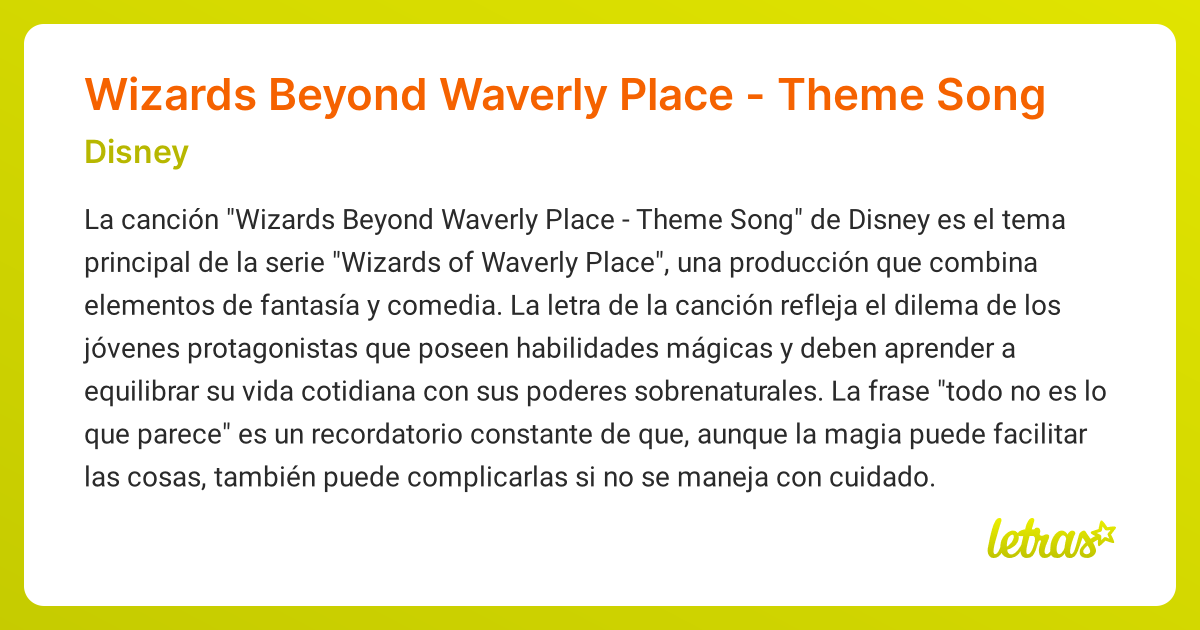 Wizards Beyond Waverly Place - Theme Song

Disney

La canción "Wizards Beyond Waverly Place - Theme Song" de Disney es el tema principal de la serie "Wizards of Waverly Place", una producción que combina elementos de fantasía y comedia. La letra de la canción refleja el dilema de los jóvenes protagonistas que poseen habilidades mágicas y deben aprender a equilibrar su vida cotidiana con sus poderes sobrenaturales. La frase "todo no es lo que parece" es un recordatorio constante de que, aunque la magia puede facilitar las cosas, también puede complicarlas si no se maneja con cuidado.

letras